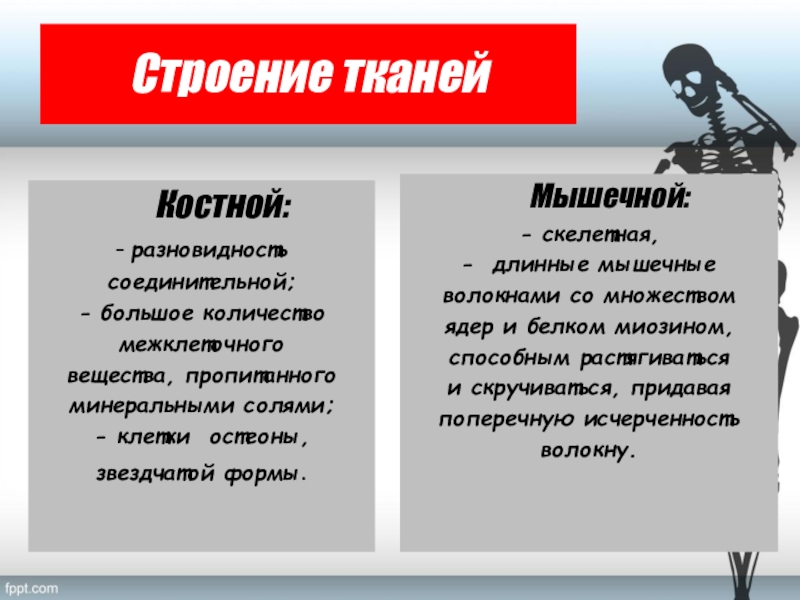 Строение тканей

Костной:

- разновидность соединительной;
- большое количество межклеточного вещества, пропитанного минеральными солями;
- клетки остеоны, звездчатой формы.

Мышечной:

- скелетная,
- длинные мышечные волокнами со множеством ядер и белком миозином, способным растягиваться и скручиваться, придавая поперечную исчерченность волокну.

fppt.com